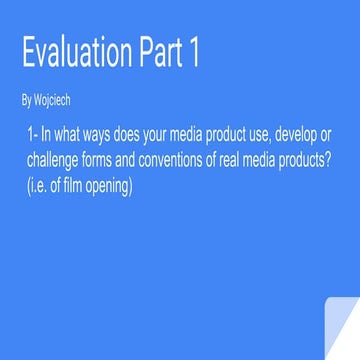 Evaluation Part 1

By Wojciech

1- In what ways does your media product use, develop or challenge forms and conventions of real media products? (i.e. of film opening)